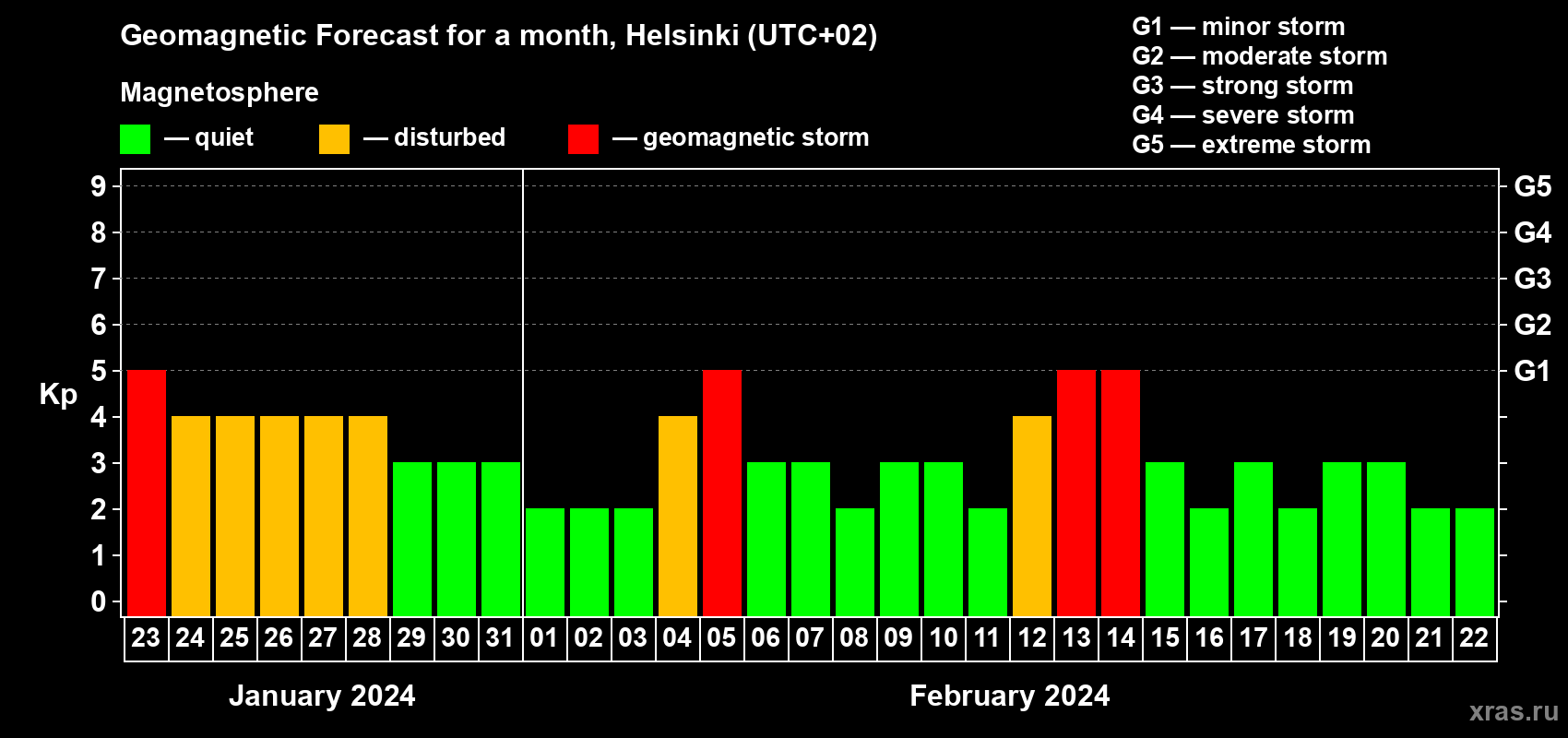 Geomagnetic Forecast for a month, Helsinki (UTC+02)

Magnetosphere

— quiet — disturbed — geomagnetic storm

G1 — minor storm
G2 — moderate storm
G3 — strong storm
G4 — severe storm
G5 — extreme storm

Kp

9
8
7
6
5
4
3
2
1
0

G5
G4
G3
G2
G1

23 24 25 26 27 28 29 30 31 01 02 03 04 05 06 07 08 09 10 11 12 13 14 15 16 17 18 19 20 21 22

January 2024

February 2024

xras.ru